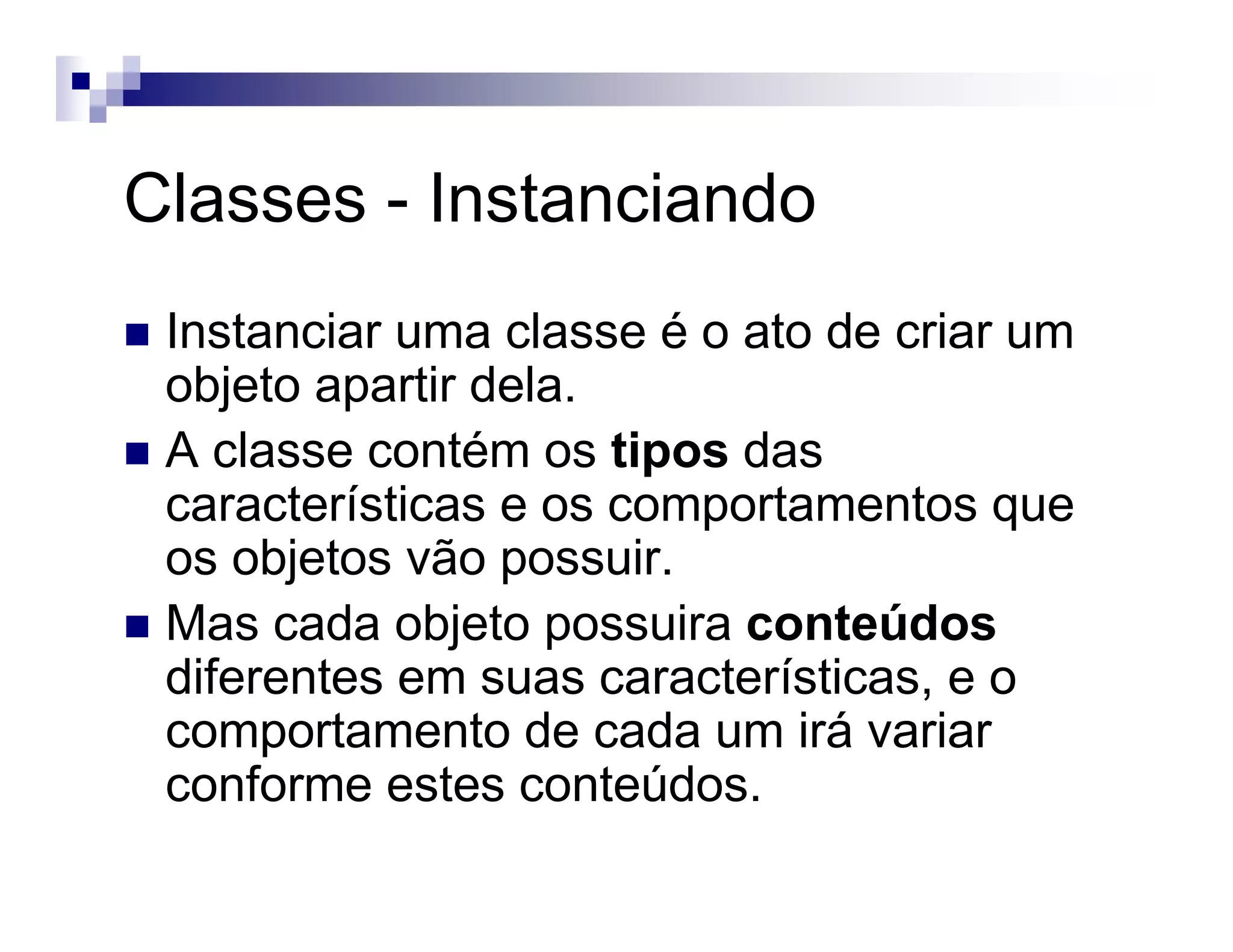 Classes - Instanciando

■ Instanciar uma classe é o ato de criar um objeto apartir dela.

■ A classe contém os **tipos** das características e os comportamentos que os objetos vão possuir.

■ Mas cada objeto possuira **conteúdos** diferentes em suas características, e o comportamento de cada um irá variar conforme estes conteúdos.